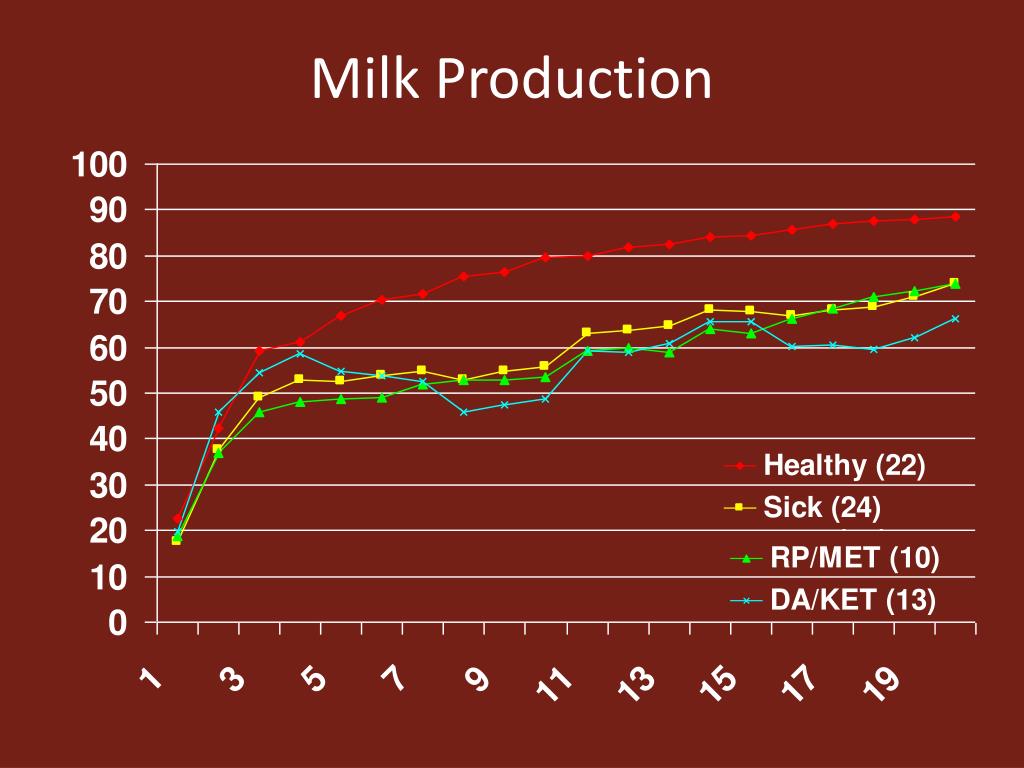 Milk Production

100
90
80
70
60
50
40
30
20
10
0

1
3
5
7
9
11
13
15
17
19

Healthy (22)
Sick (24)
RP/MET (10)
DA/KET (13)